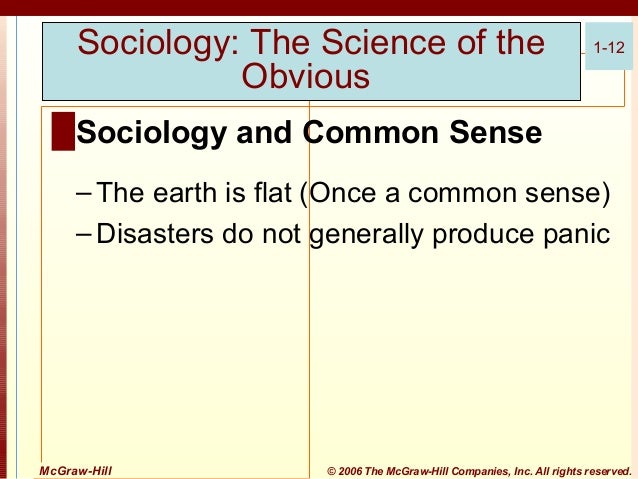 Sociology: The Science of the Obvious

1-12

Sociology and Common Sense

– The earth is flat (Once a common sense)
– Disasters do not generally produce panic

McGraw-Hill

© 2006 The McGraw-Hill Companies, Inc. All rights reserved.